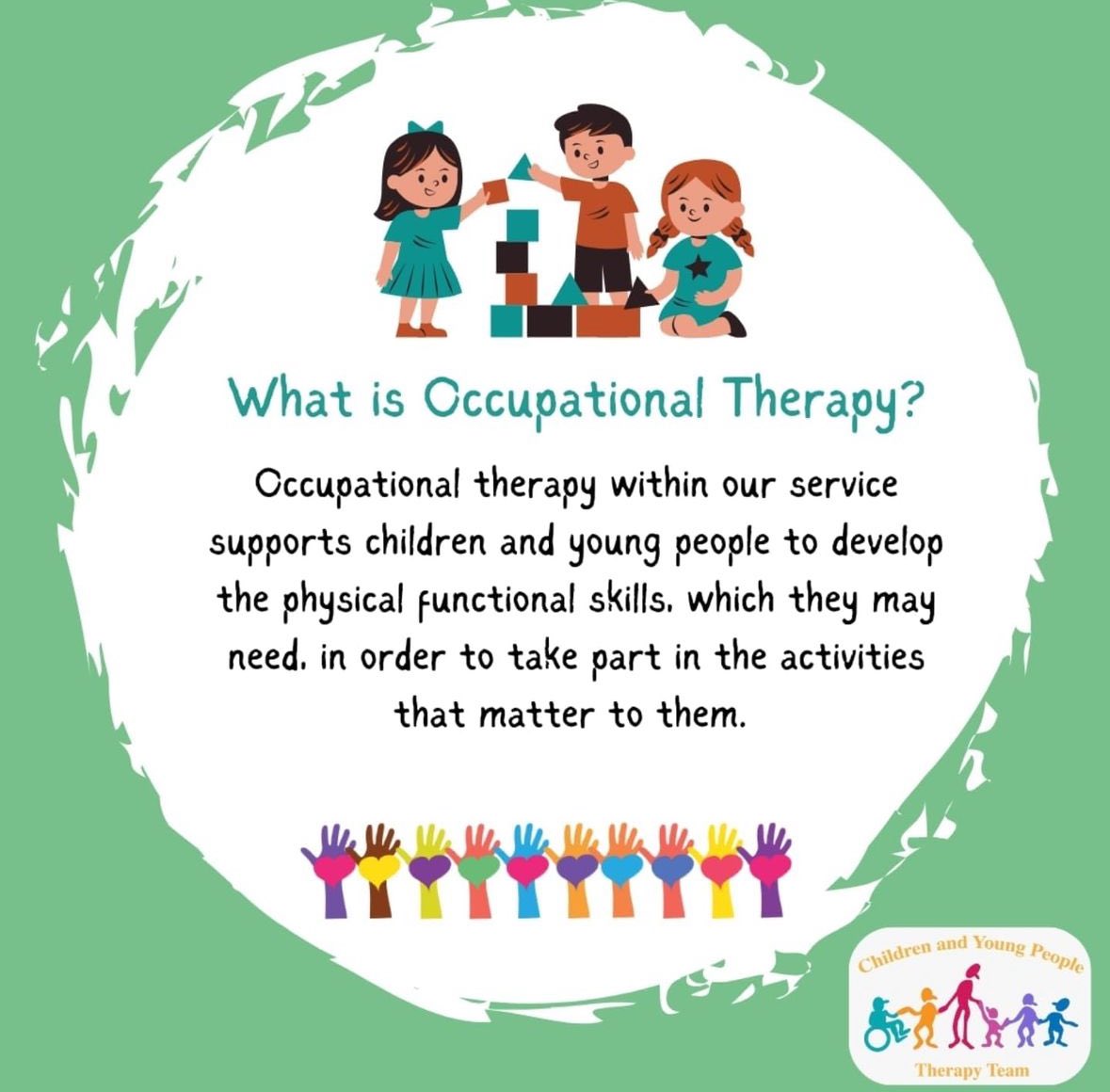 What is Occupational Therapy?

Occupational therapy within our service supports children and young people to develop the physical functional skills, which they may need, in order to take part in the activities that matter to them.

Children and Young People
Therapy Team